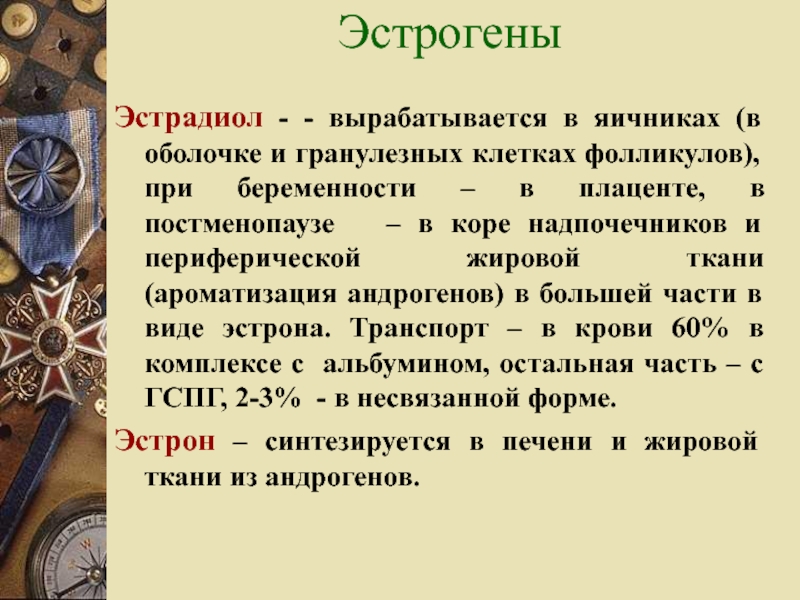 Эстрогены

Эстрадиол - - вырабатывается в яичниках (в оболочке и гранулезных клетках фолликулов), при беременности – в плаценте, в постменопаузе – в коре надпочечников и периферической жировой ткани (ароматизация андрогенов) в большей части в виде эстрона. Транспорт – в крови 60% в комплексе с альбумином, остальная часть – с ГСПГ, 2-3% - в несвязанной форме.

Эстрон – синтезируется в печени и жировой ткани из андрогенов.